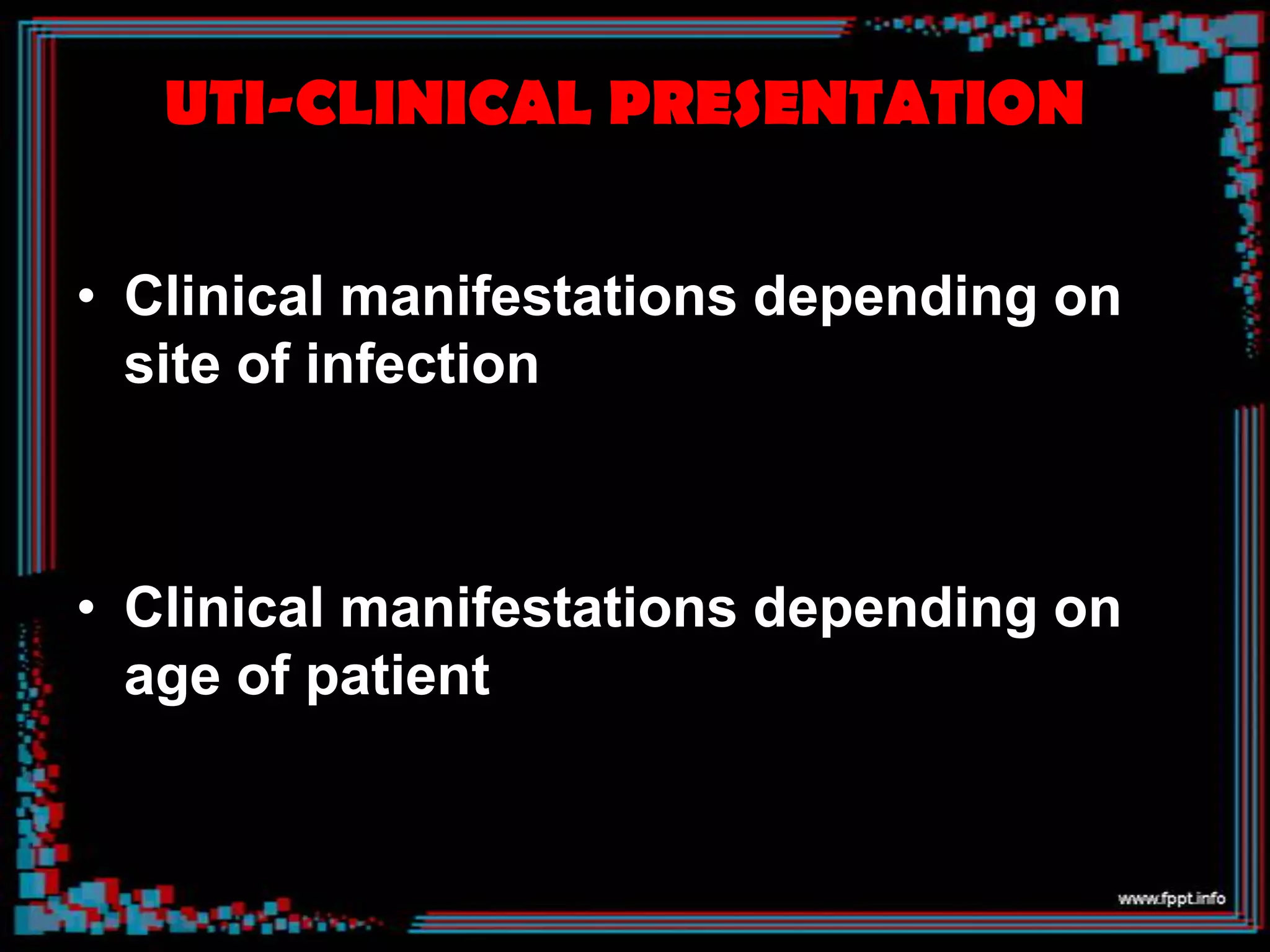 UTI-CLINICAL PRESENTATION

• Clinical manifestations depending on site of infection

• Clinical manifestations depending on age of patient

www.fppt.info